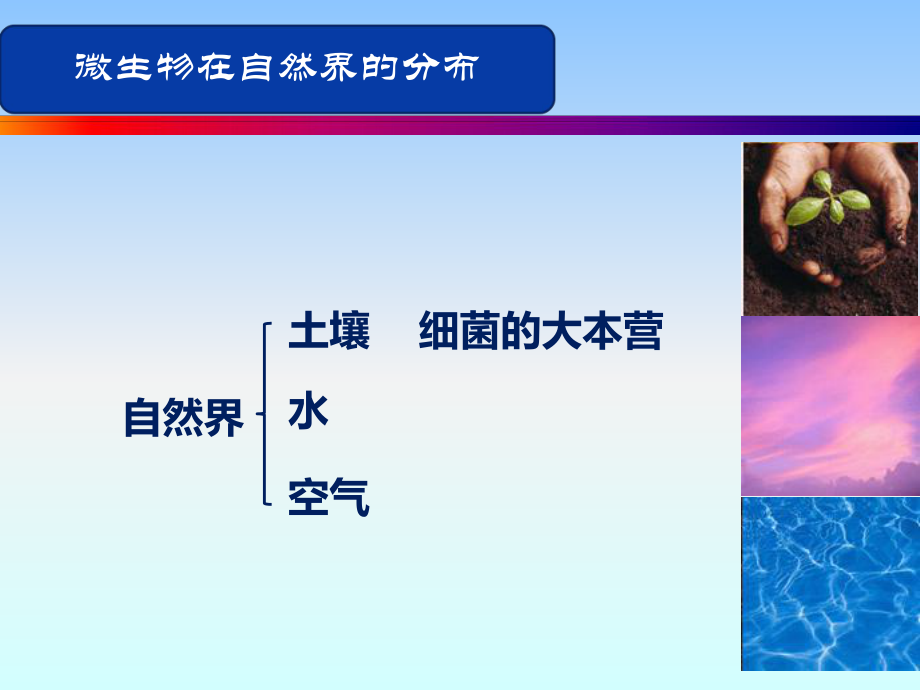 微生物在自然界的分布

自然界

土壤　细菌的大本营

水

空气